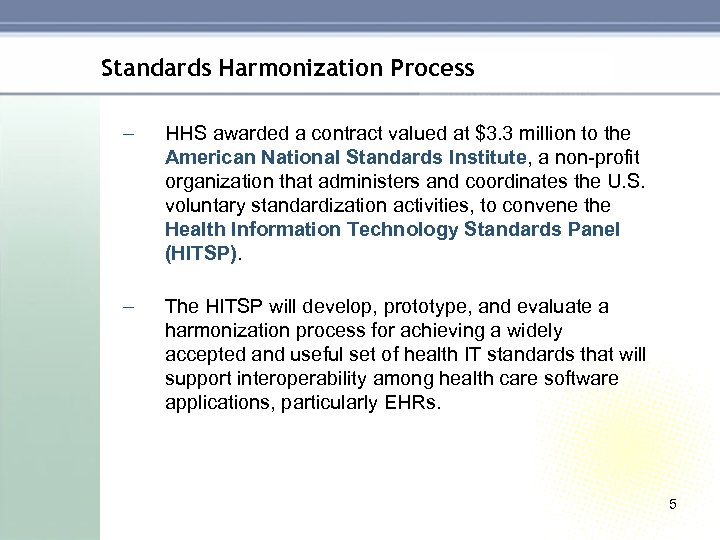 Standards Harmonization Process

– HHS awarded a contract valued at \$3.3 million to the American National Standards Institute, a non-profit organization that administers and coordinates the U.S. voluntary standardization activities, to convene the Health Information Technology Standards Panel (HITSP).

– The HITSP will develop, prototype, and evaluate a harmonization process for achieving a widely accepted and useful set of health IT standards that will support interoperability among health care software applications, particularly EHRs.

5